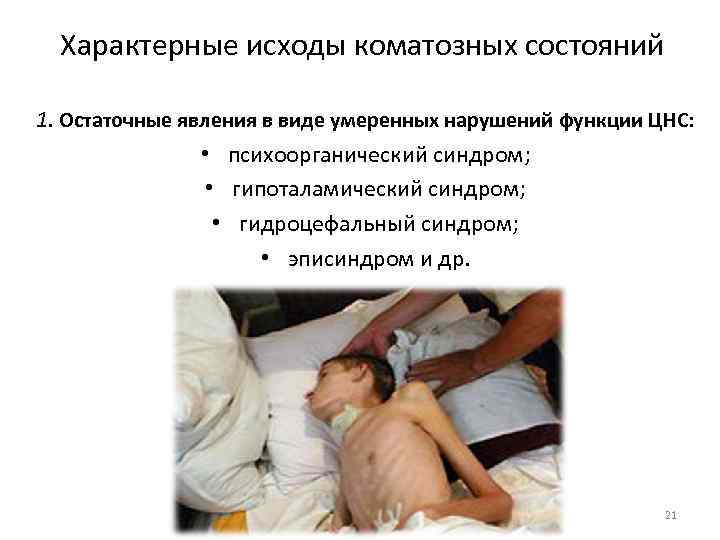 Характерные исходы коматозных состояний

1. Остаточные явления в виде умеренных нарушений функции ЦНС:

• психоорганический синдром;
• гипоталамический синдром;
• гидроцефальный синдром;
• эписиндром и др.

21